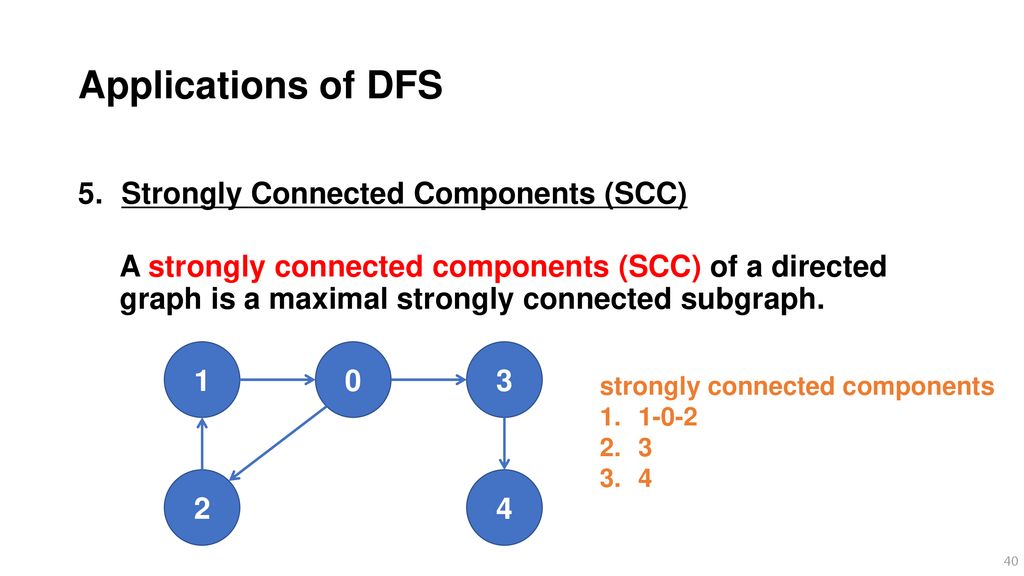 Applications of DFS

5. Strongly Connected Components (SCC)

A strongly connected components (SCC) of a directed graph is a maximal strongly connected subgraph.

1

0

3

2

4

strongly connected components
1. 1-0-2
2. 3
3. 4

40